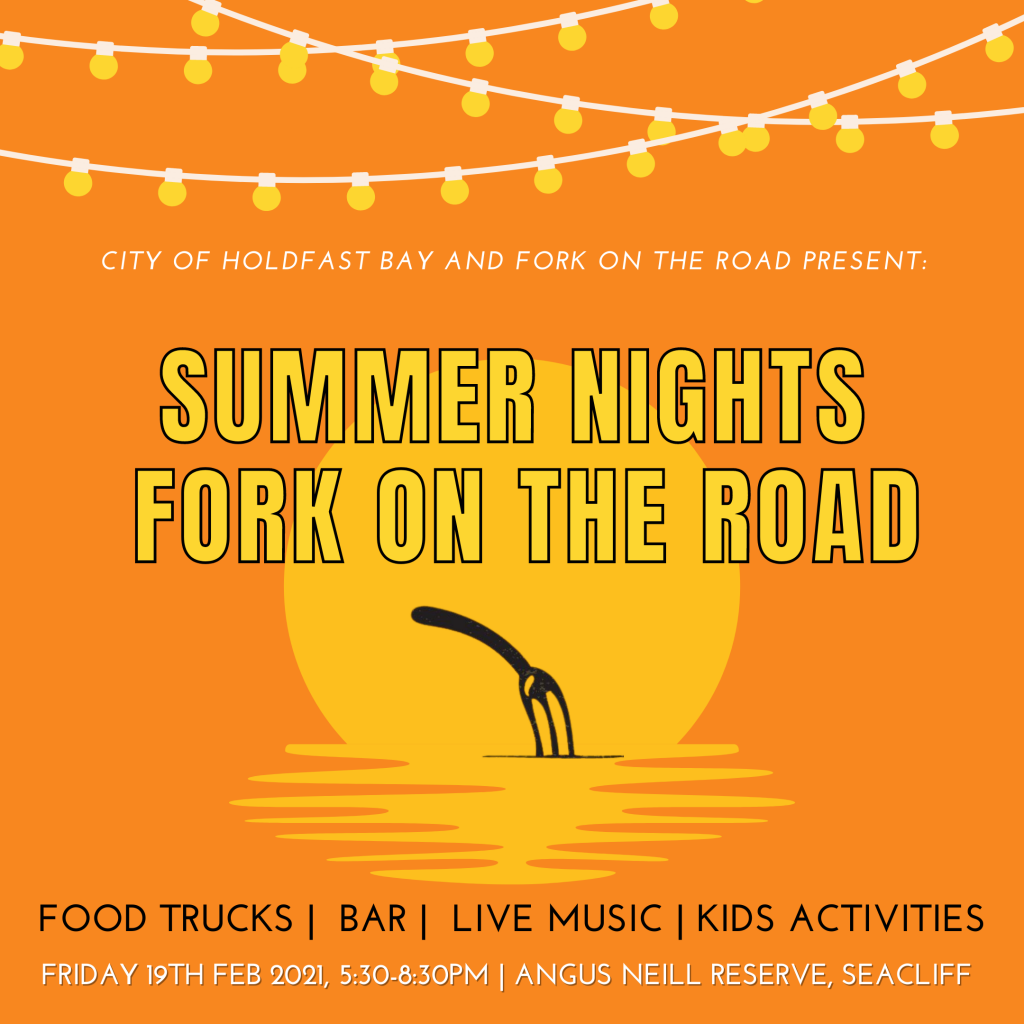 CITY OF HOLDFAST BAY AND FORK ON THE ROAD PRESENT:

SUMMER NIGHTS
FORK ON THE ROAD

FOOD TRUCKS | BAR | LIVE MUSIC | KIDS ACTIVITIES

FRIDAY 19TH FEB 2021, 5:30-8:30PM | ANGUS NEILL RESERVE, SEACLIFF